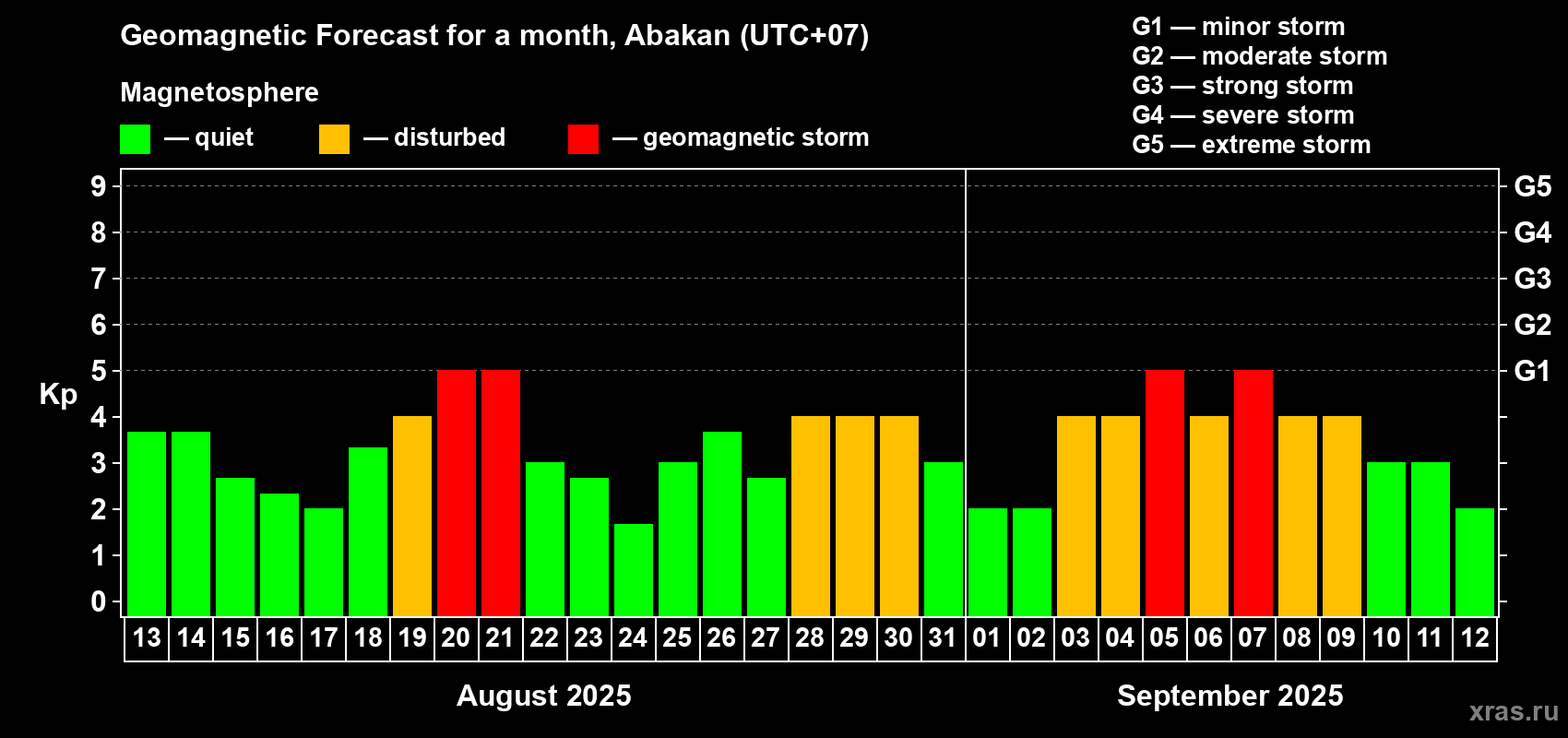 Geomagnetic Forecast for a month, Abakan (UTC+07)

Magnetosphere

— quiet — disturbed — geomagnetic storm

G1 — minor storm
G2 — moderate storm
G3 — strong storm
G4 — severe storm
G5 — extreme storm

Kp

9
8
7
6
5
4
3
2
1
0

G5
G4
G3
G2
G1

13 14 15 16 17 18 19 20 21 22 23 24 25 26 27 28 29 30 31 01 02 03 04 05 06 07 08 09 10 11 12

August 2025

September 2025

xras.ru